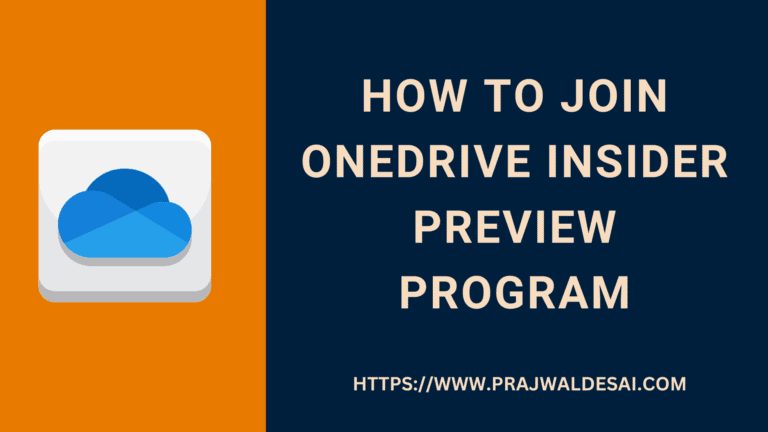 HOW TO JOIN ONEDRIVE INSIDER PREVIEW PROGRAM

HTTPS://WWW.PRAJWALDESAI.COM